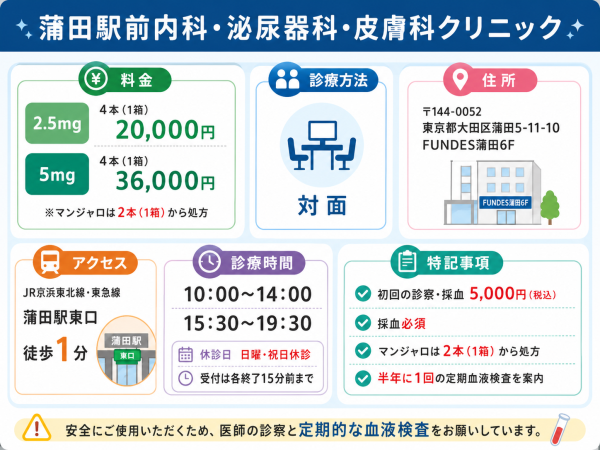 蒲田駅前内科・泌尿器科・皮膚科クリニック

料金

2.5mg
4本（1箱）
20,000円

5mg
4本（1箱）
36,000円

※マンジャロは2本（1箱）から処方

診療方法

対面

住所

〒144-0052
東京都大田区蒲田5-11-10
FUNDES蒲田6F

FUNDES蒲田6F

アクセス

JR京浜東北線・東急線
蒲田駅東口
徒歩1分

蒲田駅
東口

診療時間

10:00～14:00
15:30～19:30

休診日 日曜・祝日休診
受付は各終了15分前まで

特記事項

初回の診察・採血 5,000円（税込）
採血必須
マンジャロは2本（1箱）から処方
半年に1回の定期血液検査を案内

安全にご使用いただくため、医師の診察と定期的な血液検査をお願いしています。